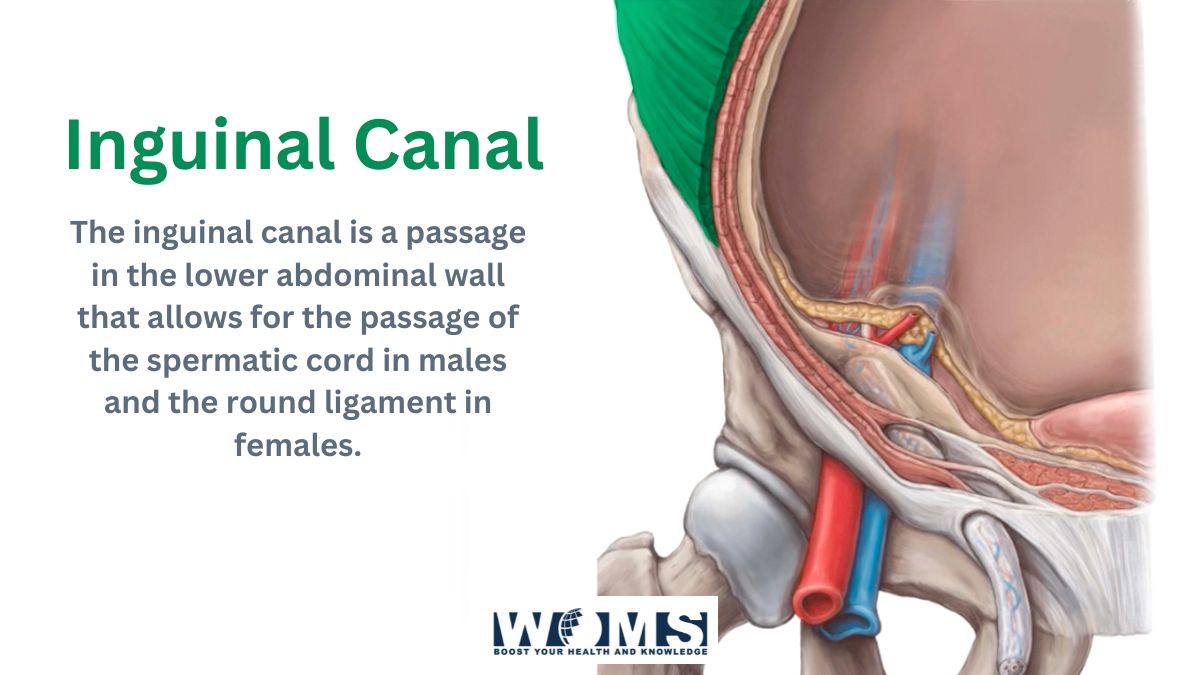 Inguinal Canal

The inguinal canal is a passage in the lower abdominal wall that allows for the passage of the spermatic cord in males and the round ligament in females.

WOMS
BOOST YOUR HEALTH AND KNOWLEDGE